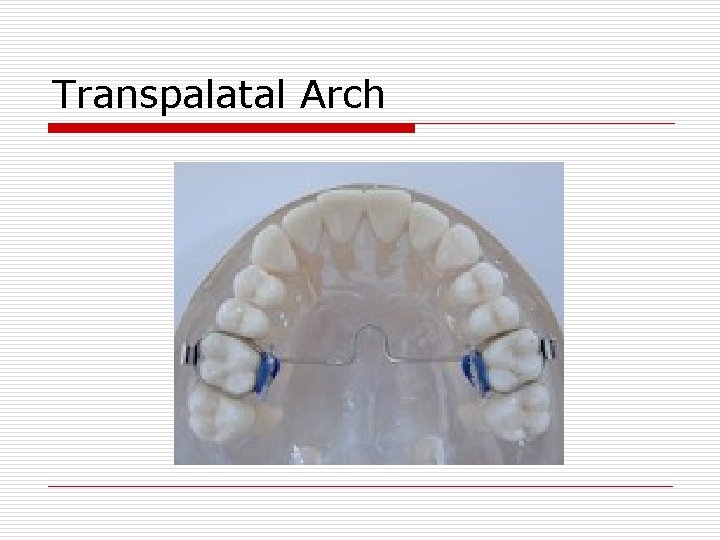 Transpalatal Arch